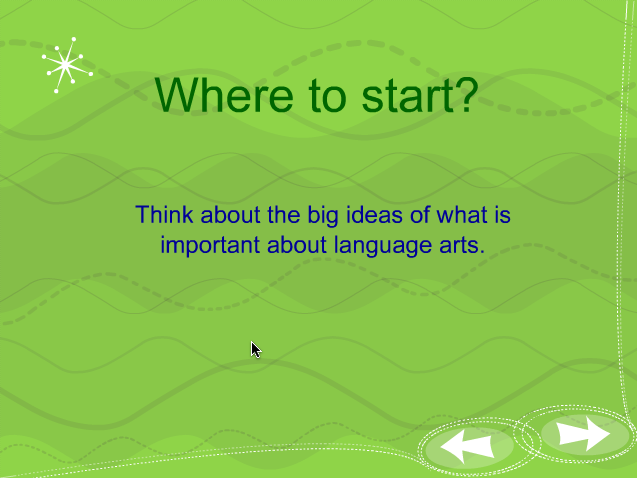 Where to start?

Think about the big ideas of what is important about language arts.